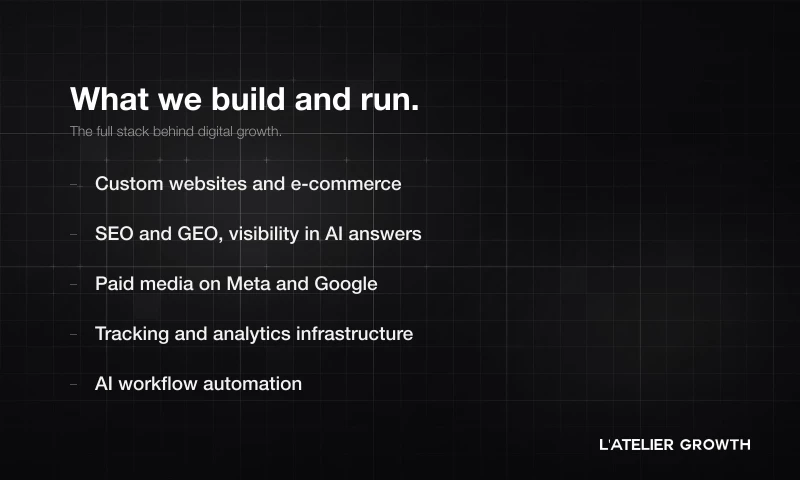 What we build and run.

The full stack behind digital growth.

– Custom websites and e-commerce

– SEO and GEO, visibility in AI answers

– Paid media on Meta and Google

– Tracking and analytics infrastructure

– AI workflow automation

L'ATELIER GROWTH